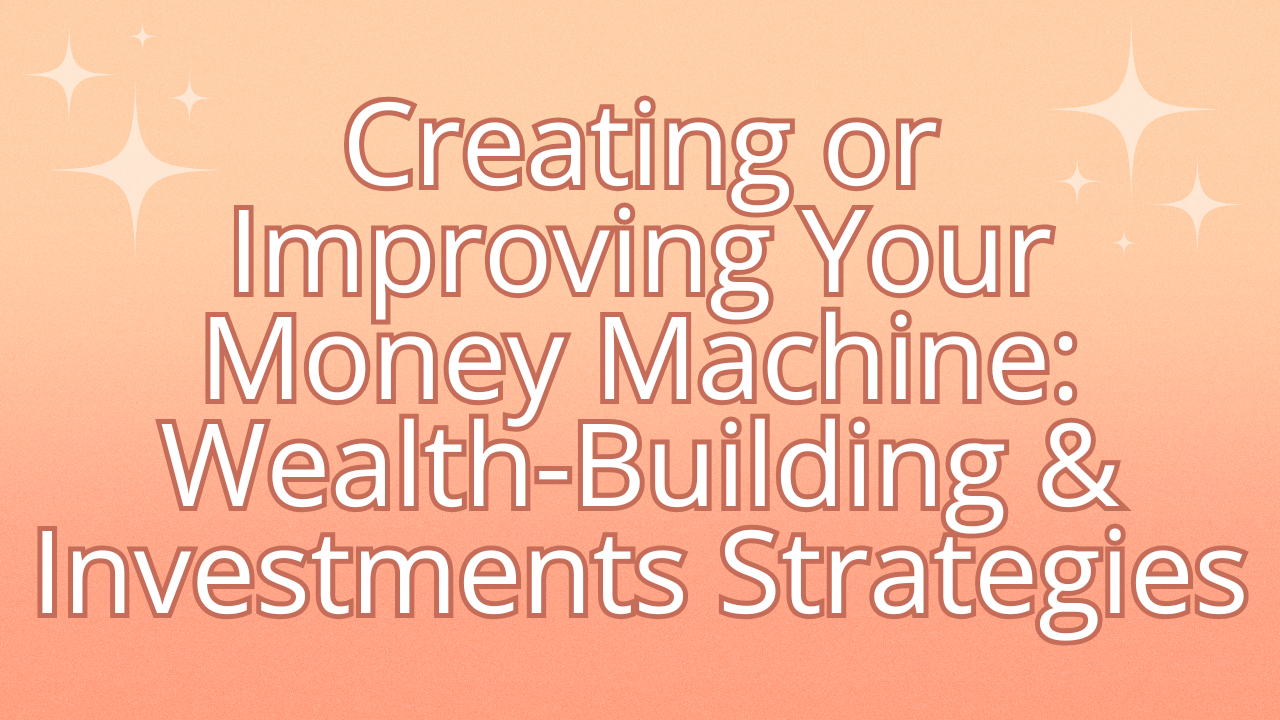 Creating or Improving Your Money Machine: Wealth-Building & Investments Strategies